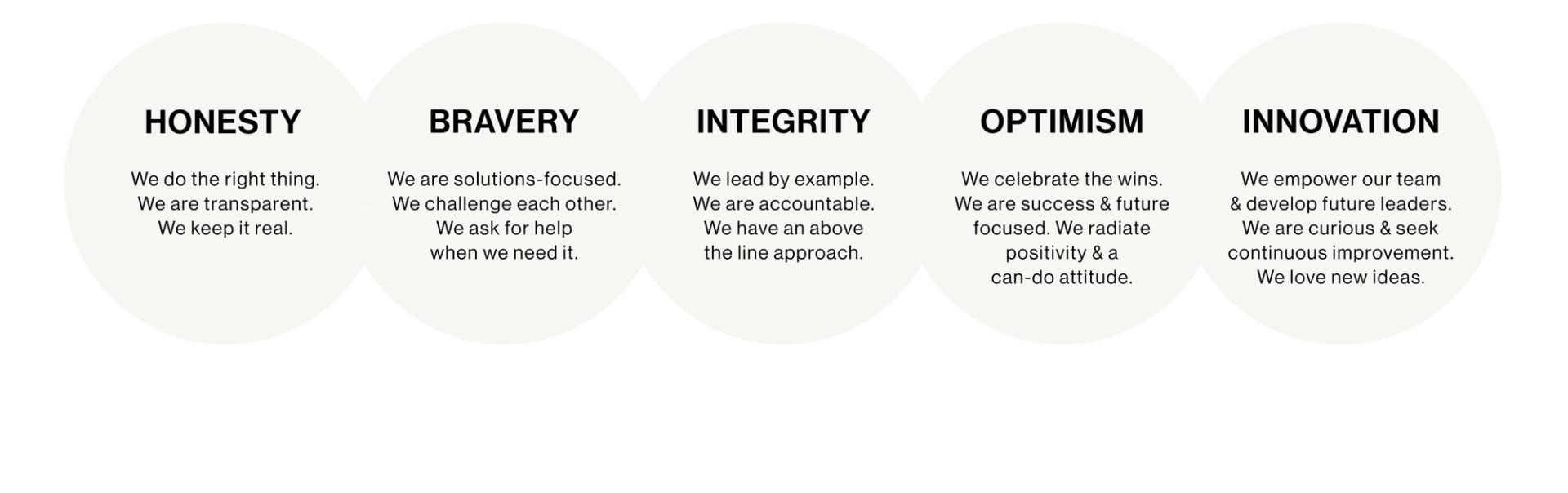 HONESTY

We do the right thing. We are transparent. We keep it real.

BRAVERY

We are solutions-focused. We challenge each other. We ask for help when we need it.

INTEGRITY

We lead by example. We are accountable. We have an above the line approach.

OPTIMISM

We celebrate the wins. We are success & future focused. We radiate positivity & a can-do attitude.

INNOVATION

We empower our team & develop future leaders. We are curious & seek continuous improvement. We love new ideas.